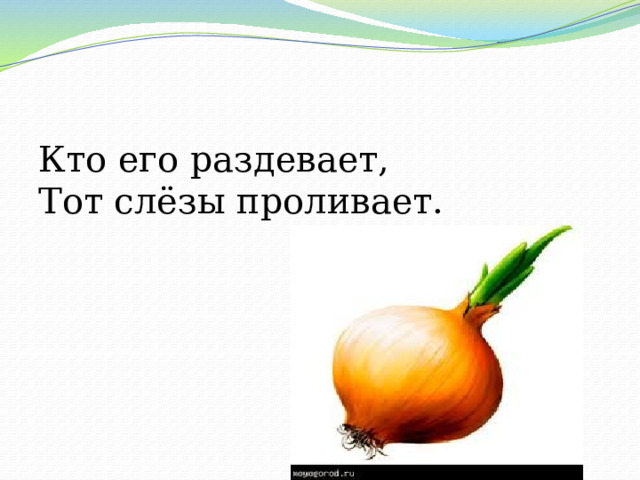 Кто его раздевает,
Тот слёзы проливает.

moyogorod.ru